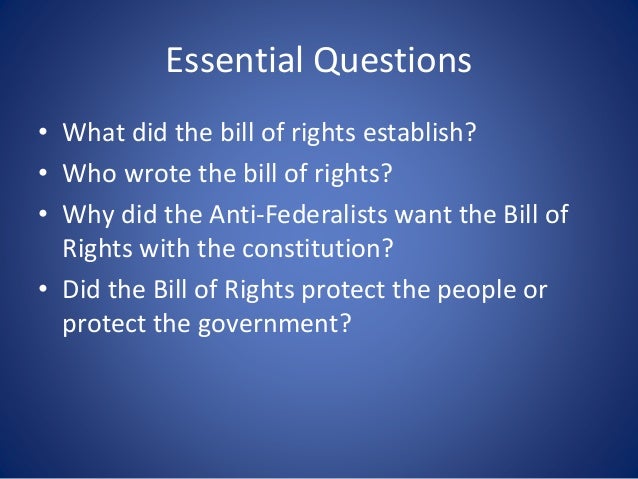 Essential Questions

• What did the bill of rights establish?
• Who wrote the bill of rights?
• Why did the Anti-Federalists want the Bill of Rights with the constitution?
• Did the Bill of Rights protect the people or protect the government?